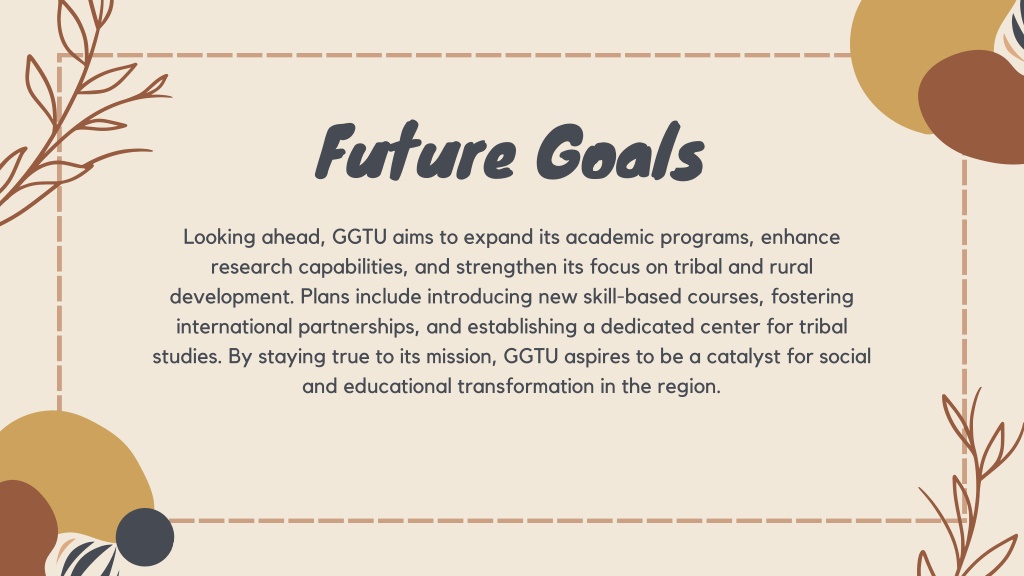 Future Goals

Looking ahead, GGTU aims to expand its academic programs, enhance research capabilities, and strengthen its focus on tribal and rural development. Plans include introducing new skill-based courses, fostering international partnerships, and establishing a dedicated center for tribal studies. By staying true to its mission, GGTU aspires to be a catalyst for social and educational transformation in the region.